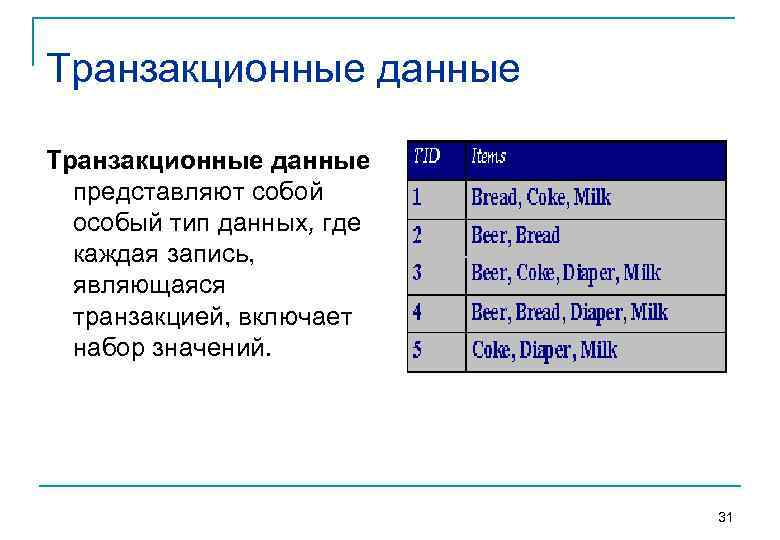 Транзакционные данные

Транзакционные данные представляют собой особый тип данных, где каждая запись, являющаяся транзакцией, включает набор значений.

| TID | Items |
|---|---|
| 1 | Bread, Coke, Milk |
| 2 | Beer, Bread |
| 3 | Beer, Coke, Diaper, Milk |
| 4 | Beer, Bread, Diaper, Milk |
| 5 | Coke, Diaper, Milk |

31